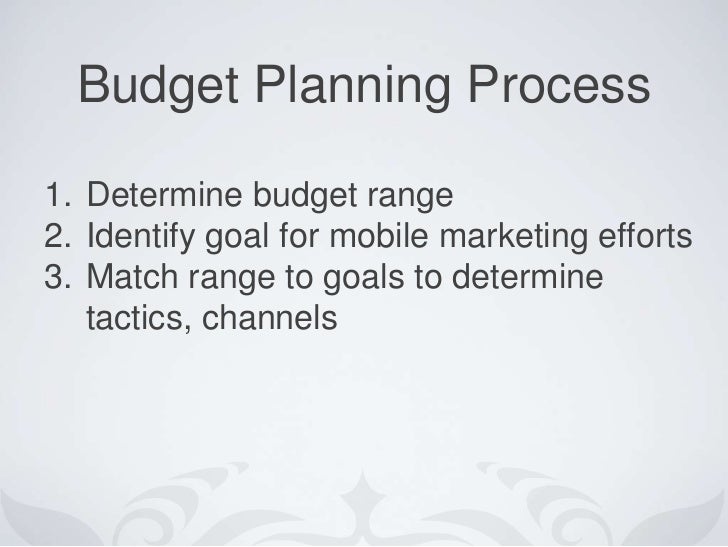 Budget Planning Process

1. Determine budget range
2. Identify goal for mobile marketing efforts
3. Match range to goals to determine tactics, channels